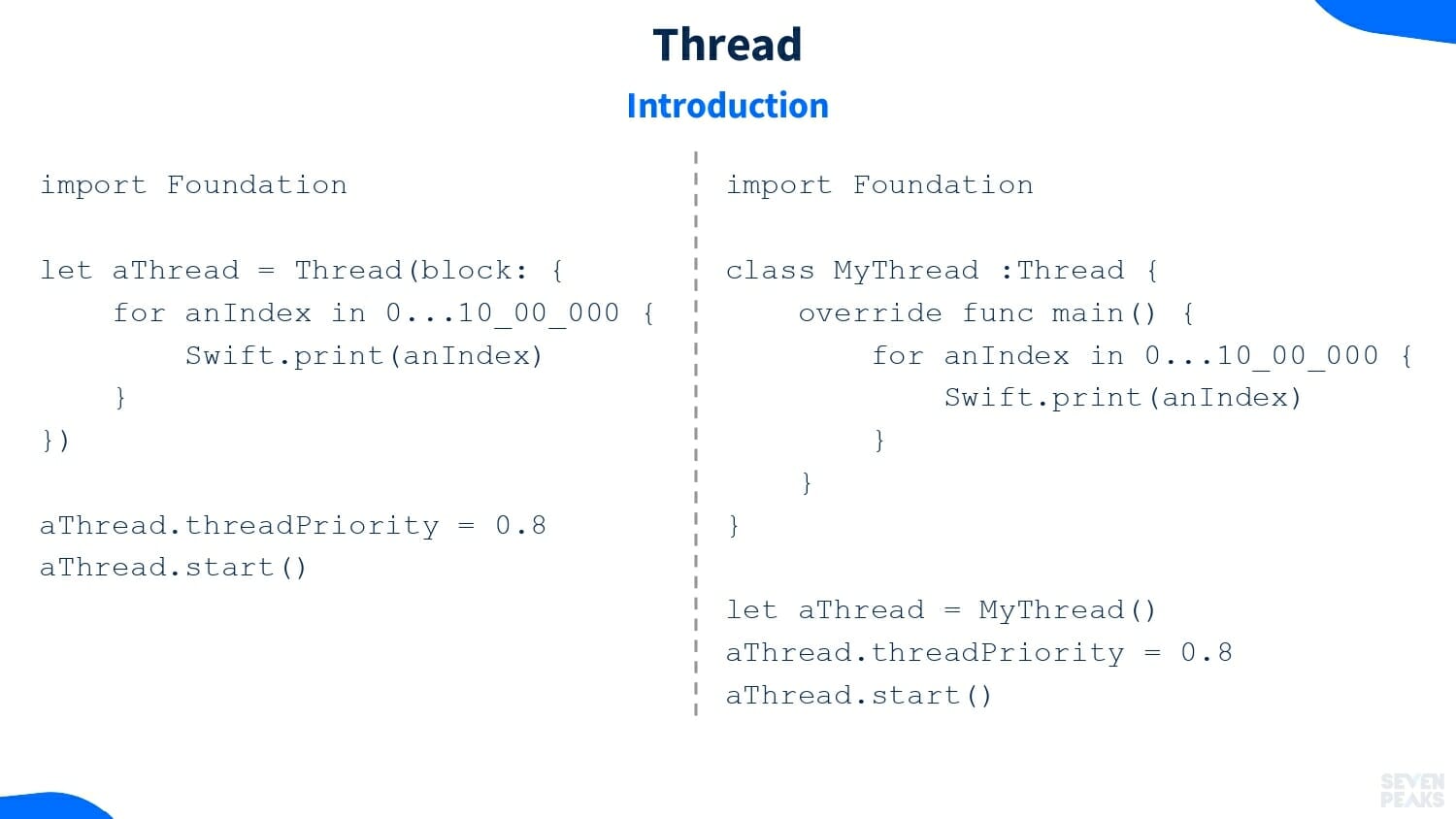 Thread

Introduction

import Foundation

let aThread = Thread(block: {
    for anIndex in 0...10_00_000 {
        Swift.print(anIndex)
    }
})

aThread.threadPriority = 0.8
aThread.start()

import Foundation

class MyThread :Thread {
    override func main() {
        for anIndex in 0...10_00_000 {
            Swift.print(anIndex)
        }
    }
}

let aThread = MyThread()
aThread.threadPriority = 0.8
aThread.start()

SEVEN PEAKS